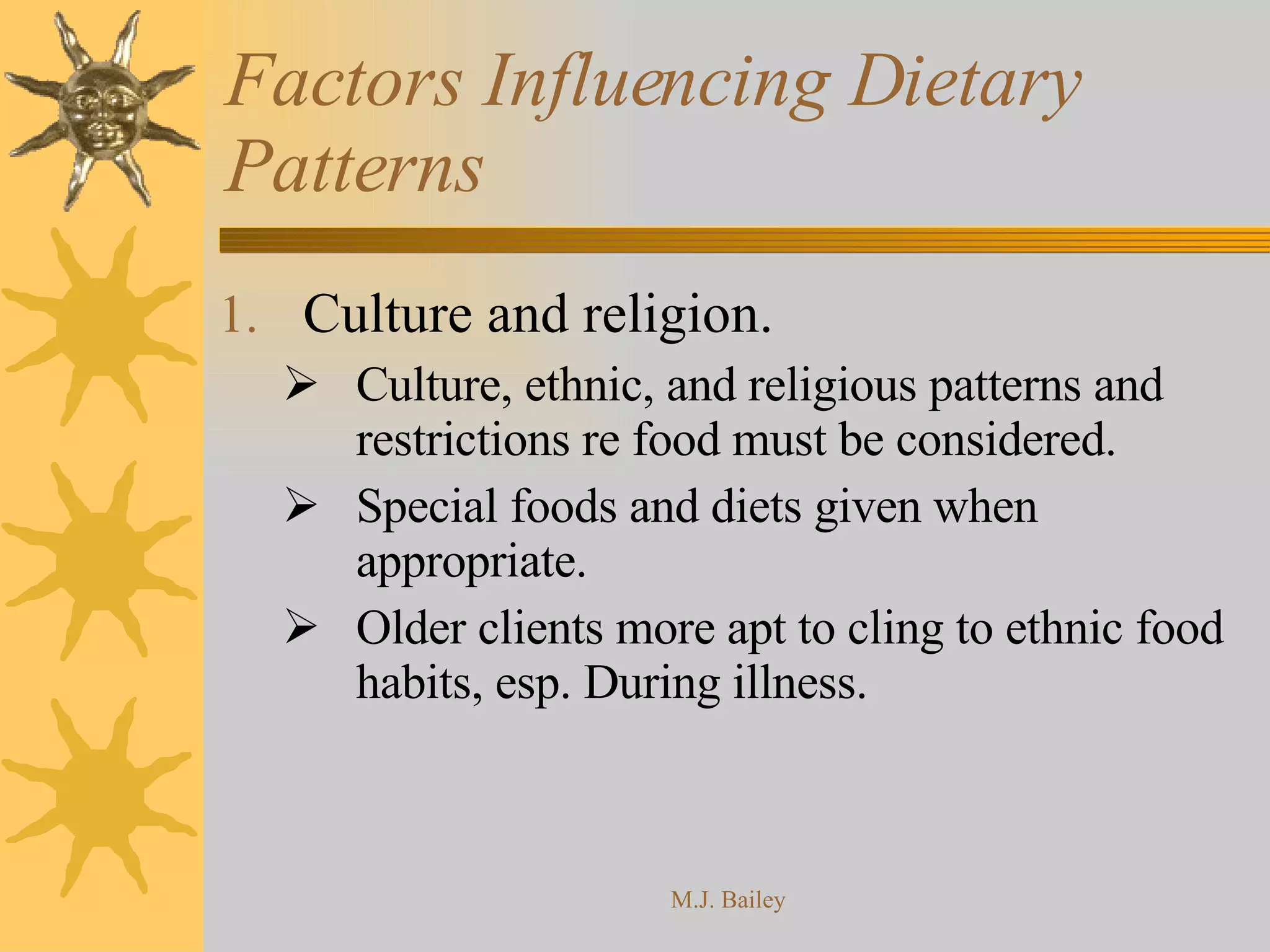 Factors Influencing Dietary Patterns

1. Culture and religion.

➢ Culture, ethnic, and religious patterns and restrictions re food must be considered.

➢ Special foods and diets given when appropriate.

➢ Older clients more apt to cling to ethnic food habits, esp. During illness.

M.J. Bailey